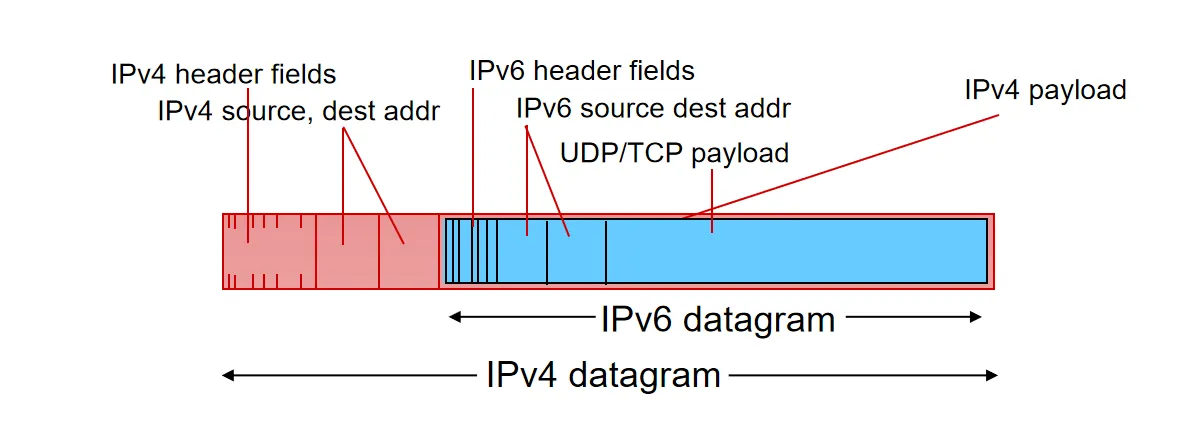 IPv4 header fields
IPv4 source, dest addr
IPv6 header fields
IPv6 source dest addr
UDP/TCP payload
IPv4 payload
IPv6 datagram
IPv4 datagram